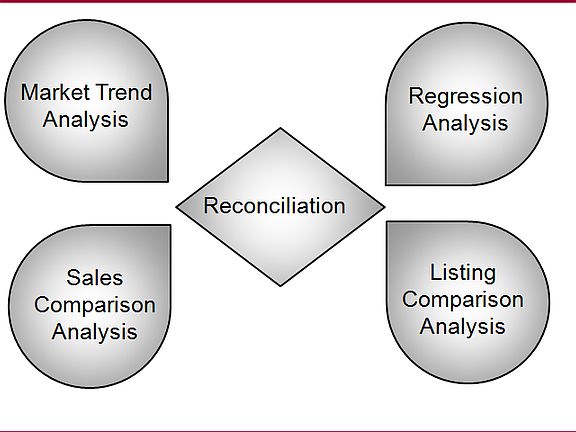 Market Trend Analysis

Regression Analysis

Reconciliation

Sales Comparison Analysis

Listing Comparison Analysis